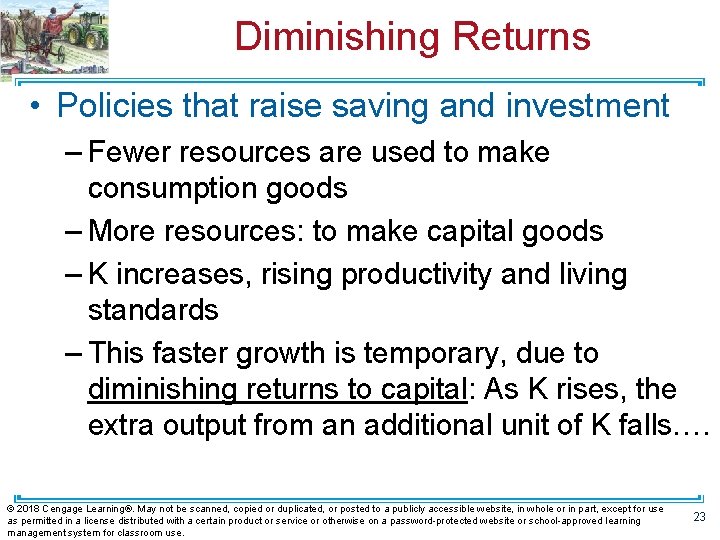 Diminishing Returns

• Policies that raise saving and investment

– Fewer resources are used to make consumption goods

– More resources: to make capital goods

– K increases, rising productivity and living standards

– This faster growth is temporary, due to diminishing returns to capital: As K rises, the extra output from an additional unit of K falls….

© 2018 Cengage Learning®. May not be scanned, copied or duplicated, or posted to a publicly accessible website, in whole or in part, except for use as permitted in a license distributed with a certain product or service or otherwise on a password-protected website or school-approved learning management system for classroom use.

23